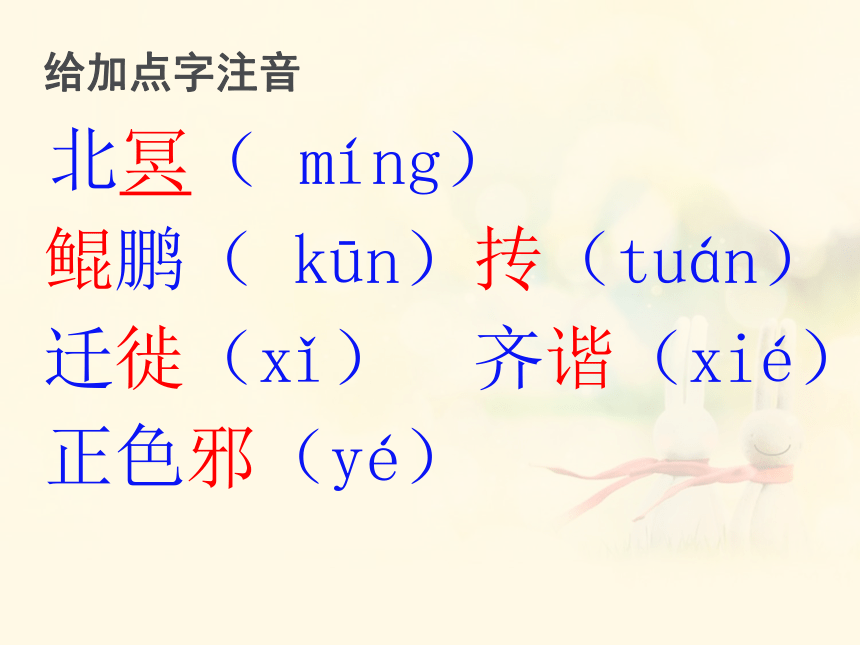 给加点字注音

北冥（ míng）

鲲鹏（ kūn）抟（tuán）

迁徙（xǐ）　齐谐（xié）

正色邪（yé）